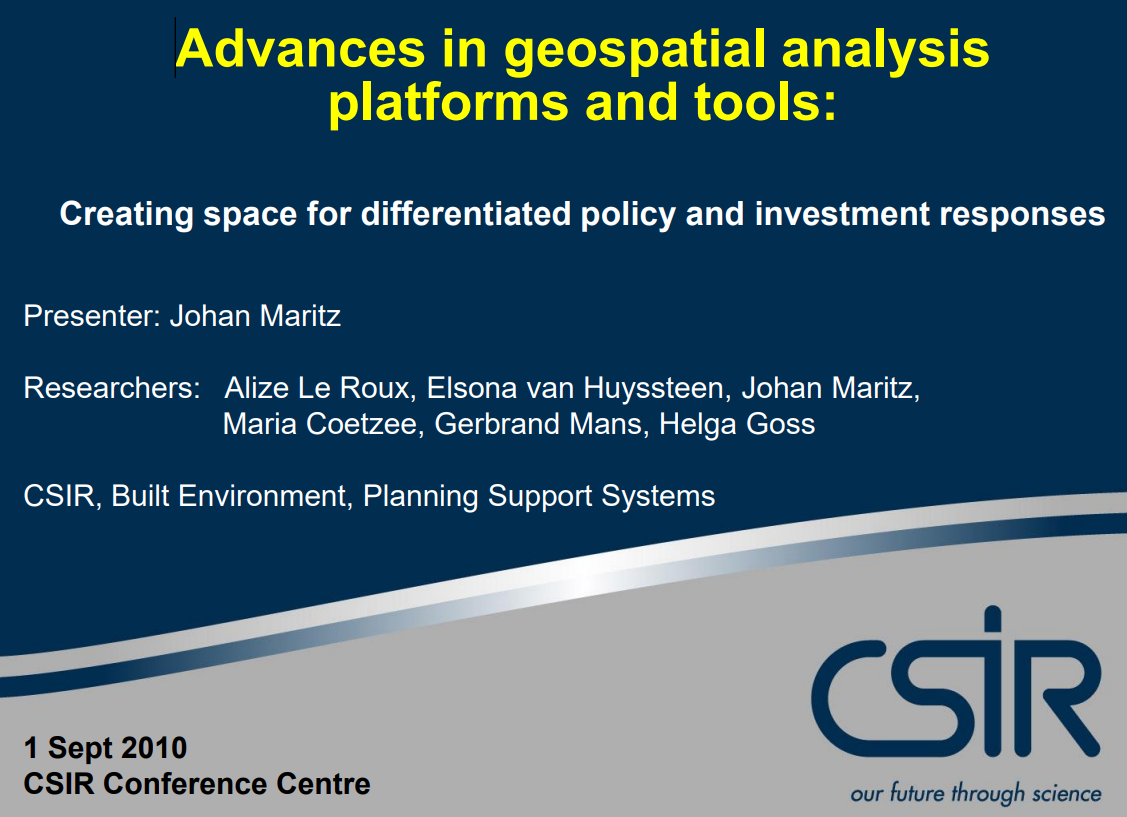 Advances in geospatial analysis platforms and tools:

Creating space for differentiated policy and investment responses

Presenter: Johan Maritz

Researchers: Alize Le Roux, Elsona van Huyssteen, Johan Maritz, Maria Coetzee, Gerbrand Mans, Helga Goss

CSIR, Built Environment, Planning Support Systems

1 Sept 2010
CSIR Conference Centre

CSIR
our future through science